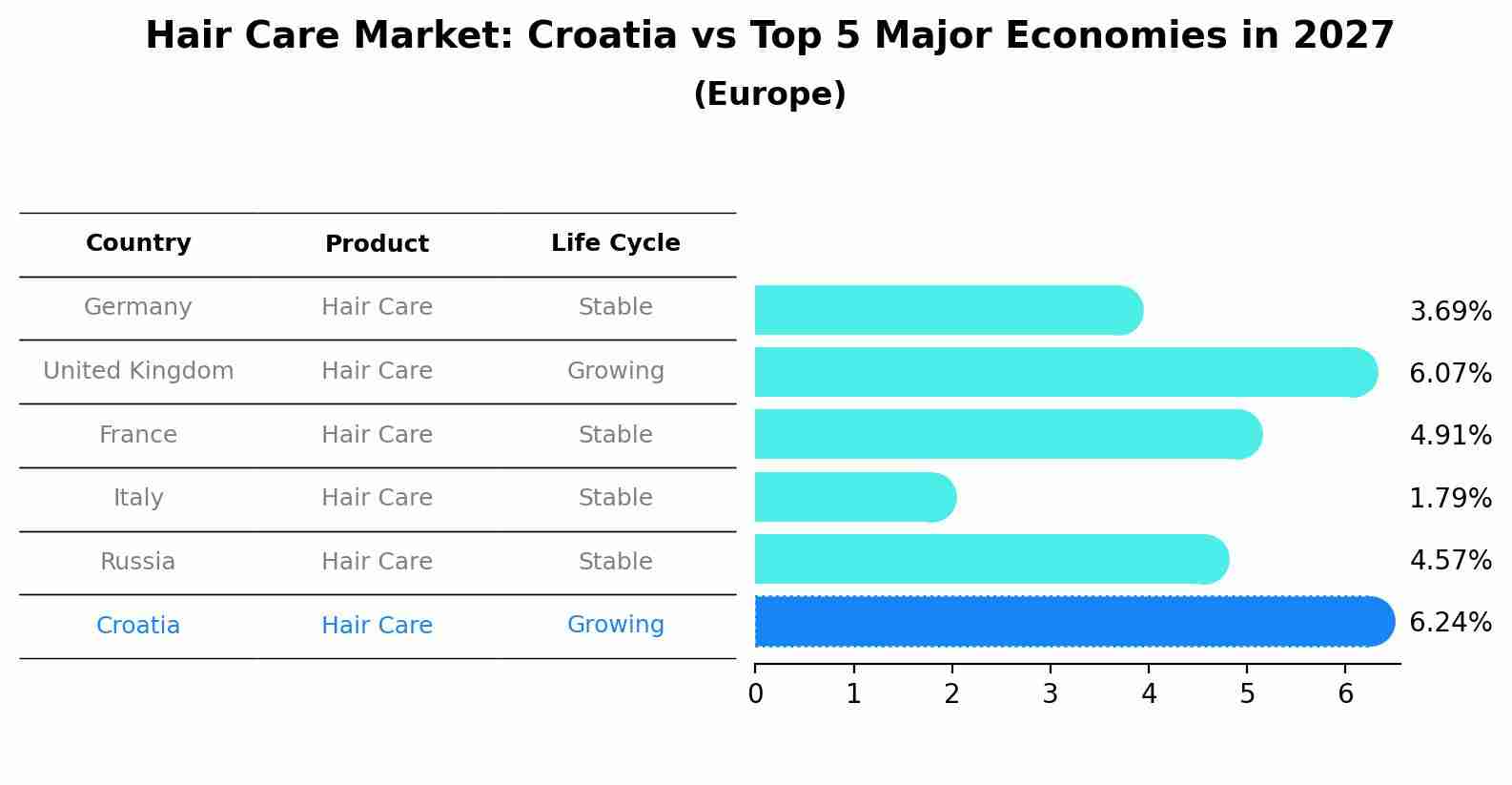 Hair Care Market: Croatia vs Top 5 Major Economies in 2027
(Europe)

| Country | Product | Life Cycle |
|---|---|---|
| Germany | Hair Care | Stable |
| United Kingdom | Hair Care | Growing |
| France | Hair Care | Stable |
| Italy | Hair Care | Stable |
| Russia | Hair Care | Stable |
| Croatia | Hair Care | Growing |

3.69%
6.07%
4.91%
1.79%
4.57%
6.24%

0 1 2 3 4 5 6